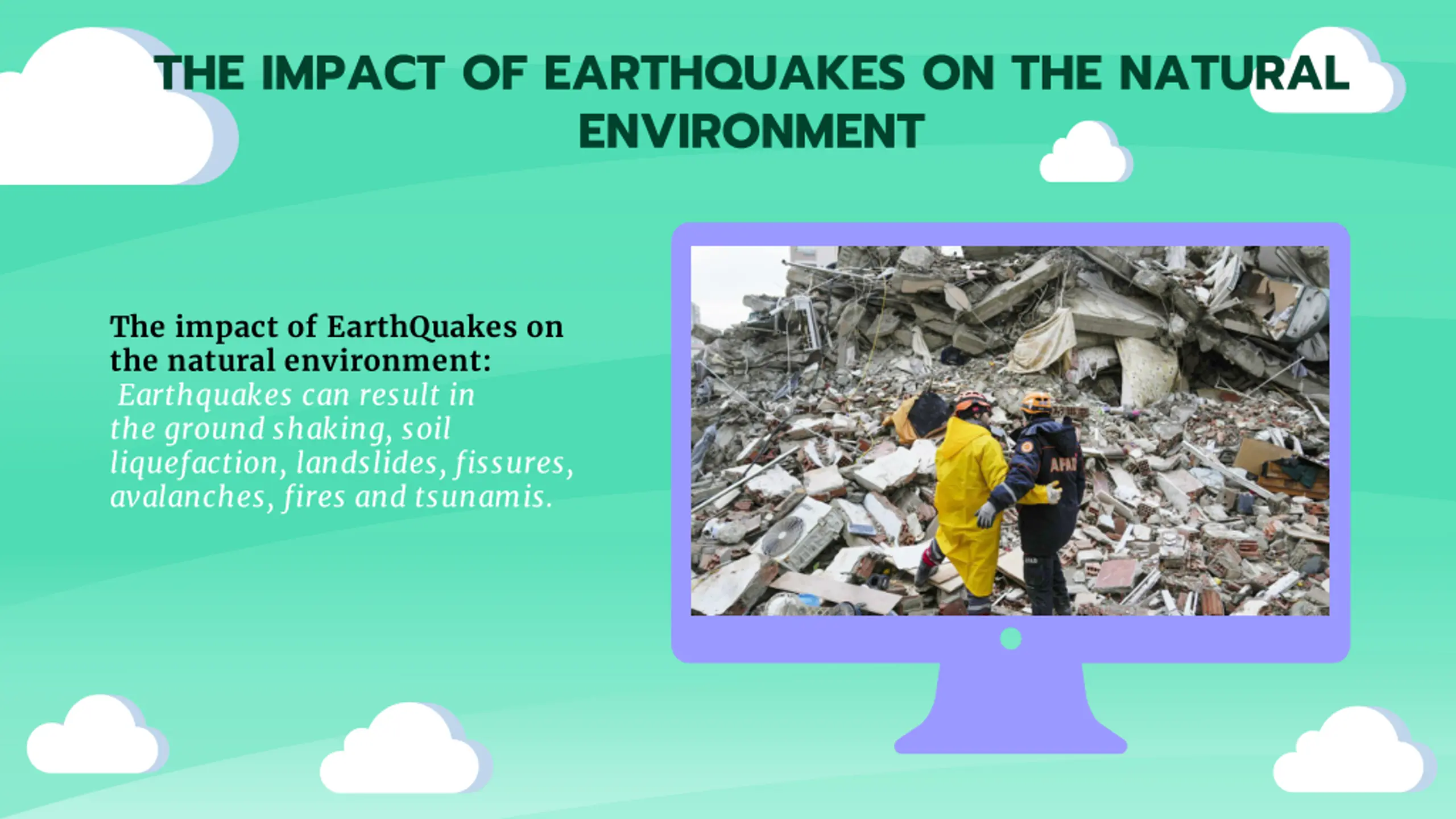 THE IMPACT OF EARTHQUAKES ON THE NATURAL ENVIRONMENT

The impact of EarthQuakes on the natural environment:
Earthquakes can result in the ground shaking, soil liquefaction, landslides, fissures, avalanches, fires and tsunamis.

AFAD